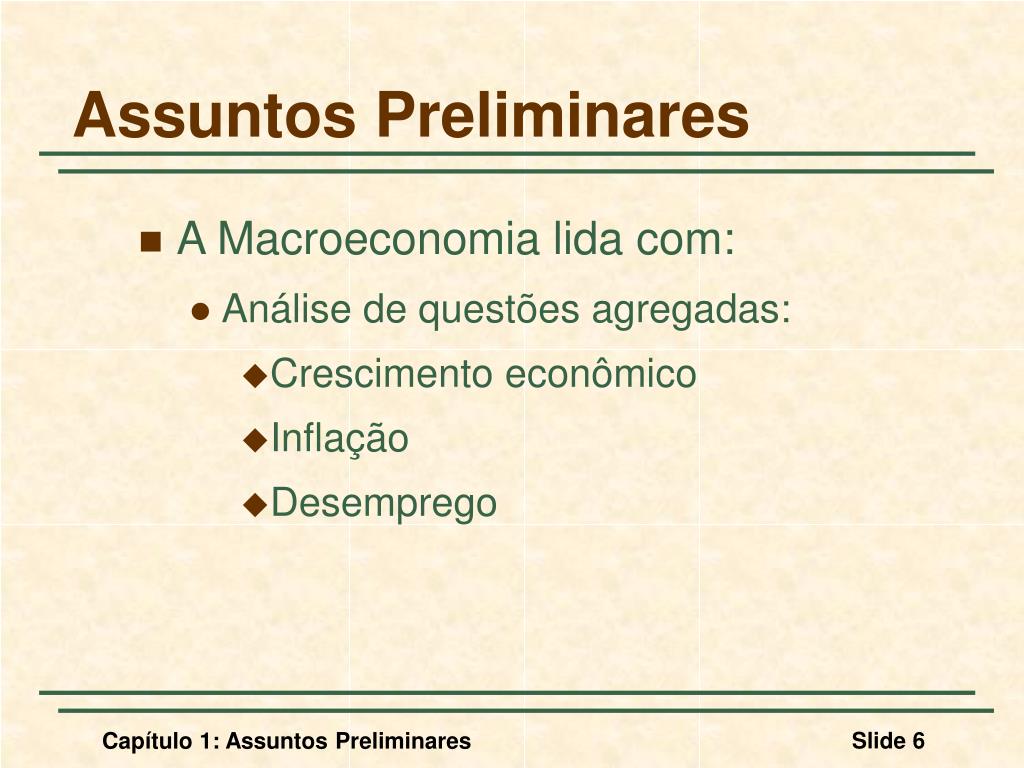 Assuntos Preliminares

A Macroeconomia lida com:

Análise de questões agregadas:

Crescimento econômico

Inflação

Desemprego

Capítulo 1: Assuntos Preliminares

Slide 6